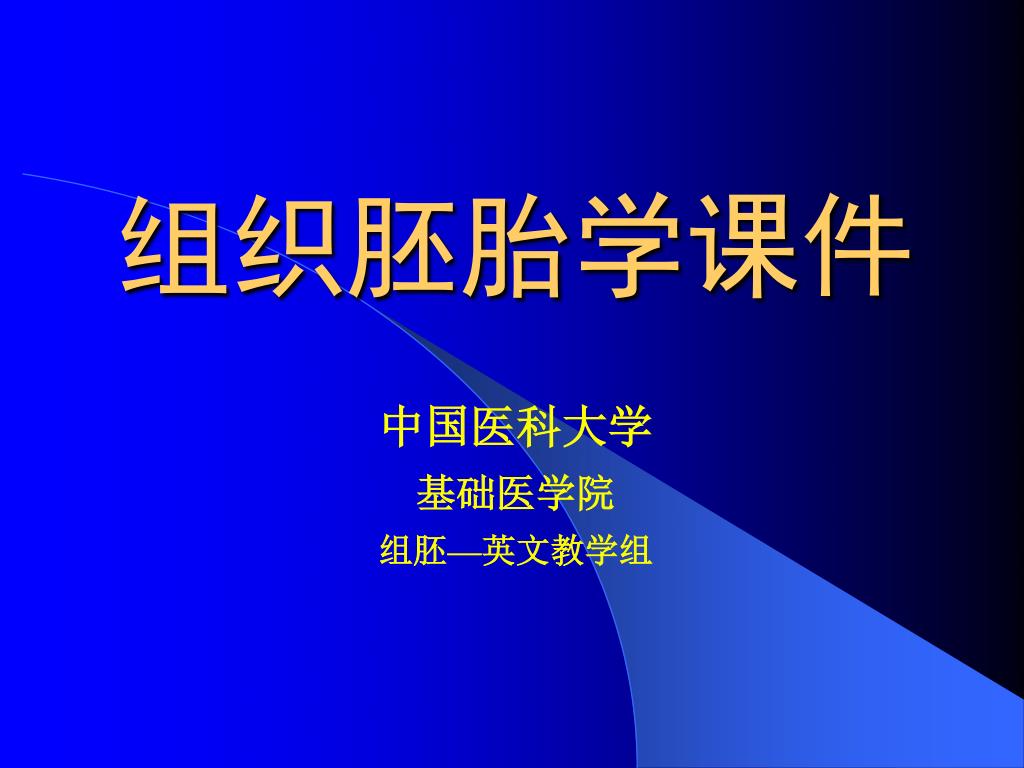 组织胚胎学课件

中国医科大学
基础医学院
组胚—英文教学组